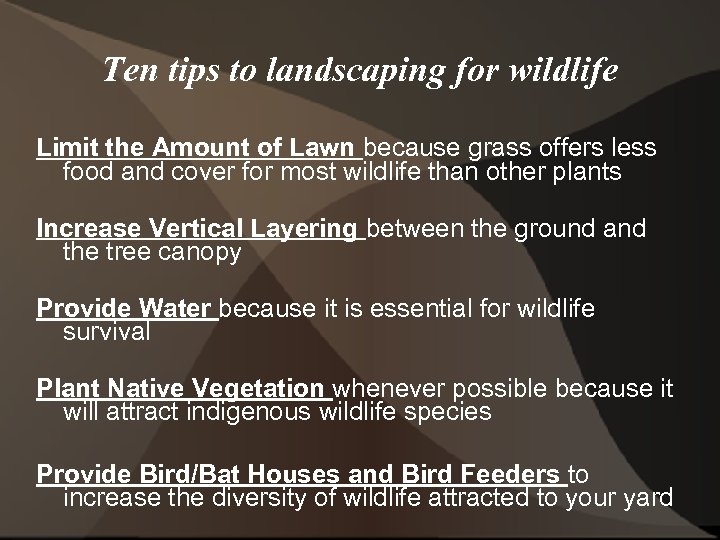 Ten tips to landscaping for wildlife

Limit the Amount of Lawn because grass offers less food and cover for most wildlife than other plants

Increase Vertical Layering between the ground and the tree canopy

Provide Water because it is essential for wildlife survival

Plant Native Vegetation whenever possible because it will attract indigenous wildlife species

Provide Bird/Bat Houses and Bird Feeders to increase the diversity of wildlife attracted to your yard